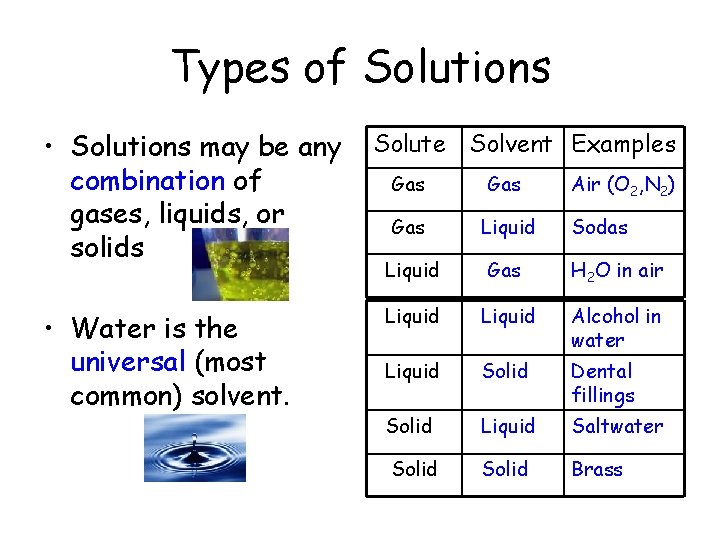 Types of Solutions

• Solutions may be any combination of gases, liquids, or solids

• Water is the universal (most common) solvent.

| Solute | Solvent | Examples |
|---|---|---|
| Gas | Gas | Air ($O_2$,$N_2$) |
| Gas | Liquid | Sodas |
| Liquid | Gas | $H_2O$ in air |
| Liquid | Liquid | Alcohol in water |
| Liquid | Solid | Dental fillings |
| Solid | Liquid | Saltwater |
| Solid | Solid | Brass |